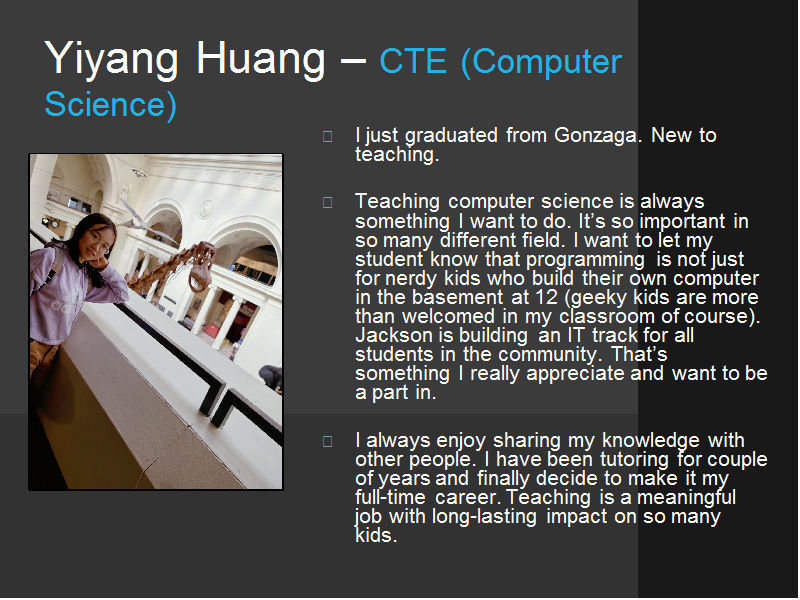 Yiyang Huang – CTE (Computer Science)

I just graduated from Gonzaga. New to teaching.

Teaching computer science is always something I want to do. It's so important in so many different field. I want to let my student know that programming is not just for nerdy kids who build their own computer in the basement at 12 (geeky kids are more than welcomed in my classroom of course). Jackson is building an IT track for all students in the community. That's something I really appreciate and want to be a part in.

I always enjoy sharing my knowledge with other people. I have been tutoring for couple of years and finally decide to make it my full-time career. Teaching is a meaningful job with long-lasting impact on so many kids.